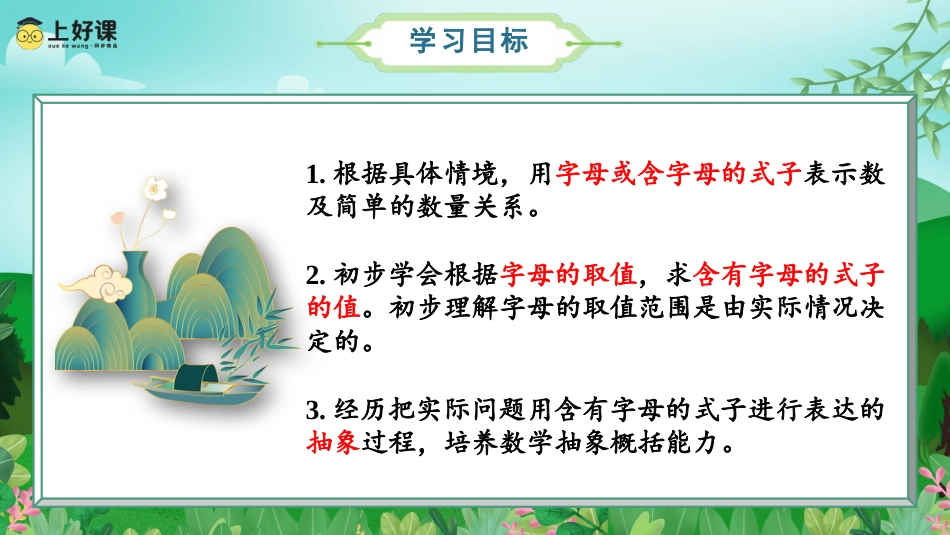 上好课
xue ke wang · 同步精品

学习目标

1. 根据具体情境，用字母或含字母的式子表示数及简单的数量关系。

2. 初步学会根据字母的取值，求含有字母的式子的值。初步理解字母的取值范围是由实际情况决定的。

3. 经历把实际问题用含有字母的式子进行表达的抽象过程，培养数学抽象概括能力。